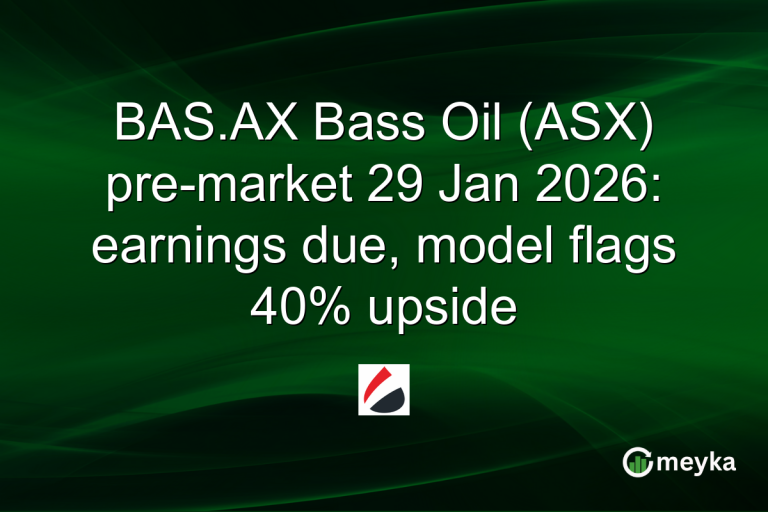 BAS.AX Bass Oil (ASX) pre-market 29 Jan 2026: earnings due, model flags 40% upside

meyka